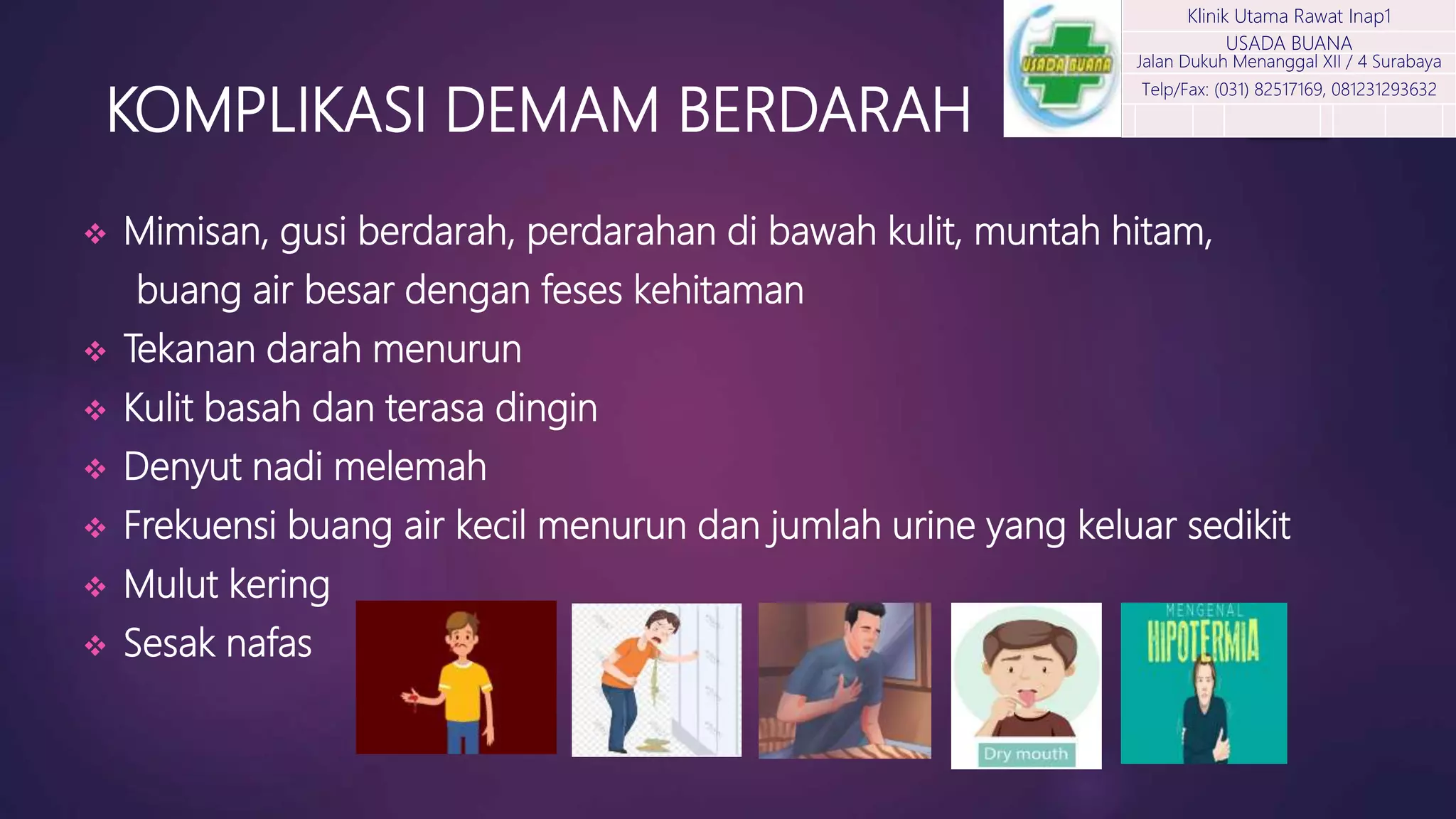 USADA BUANA

Klinik Utama Rawat Inap1
USADA BUANA
Jalan Dukuh Menanggal XII / 4 Surabaya
Telp/Fax: (031) 82517169, 081231293632

KOMPLIKASI DEMAM BERDARAH

❖ Mimisan, gusi berdarah, perdarahan di bawah kulit, muntah hitam, buang air besar dengan feses kehitaman
❖ Tekanan darah menurun
❖ Kulit basah dan terasa dingin
❖ Denyut nadi melemah
❖ Frekuensi buang air kecil menurun dan jumlah urine yang keluar sedikit
❖ Mulut kering
❖ Sesak nafas

Dry mouth

MENGENAL
HIPOTERMIA